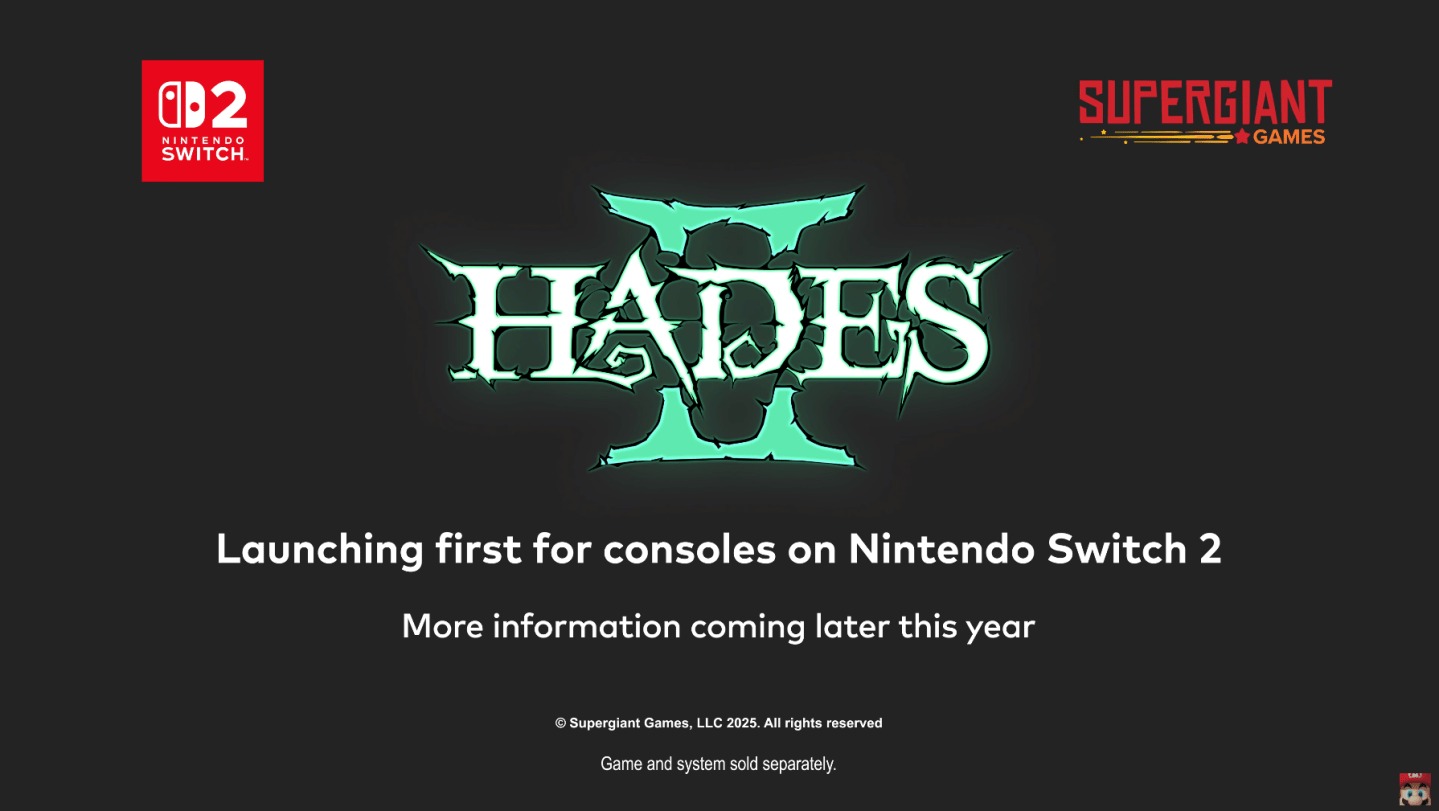 2
NINTENDO
SWITCH

SUPERGIANT
GAMES

HADES II

Launching first for consoles on Nintendo Switch 2

More information coming later this year

© Supergiant Games, LLC 2025. All rights reserved

Game and system sold separately.